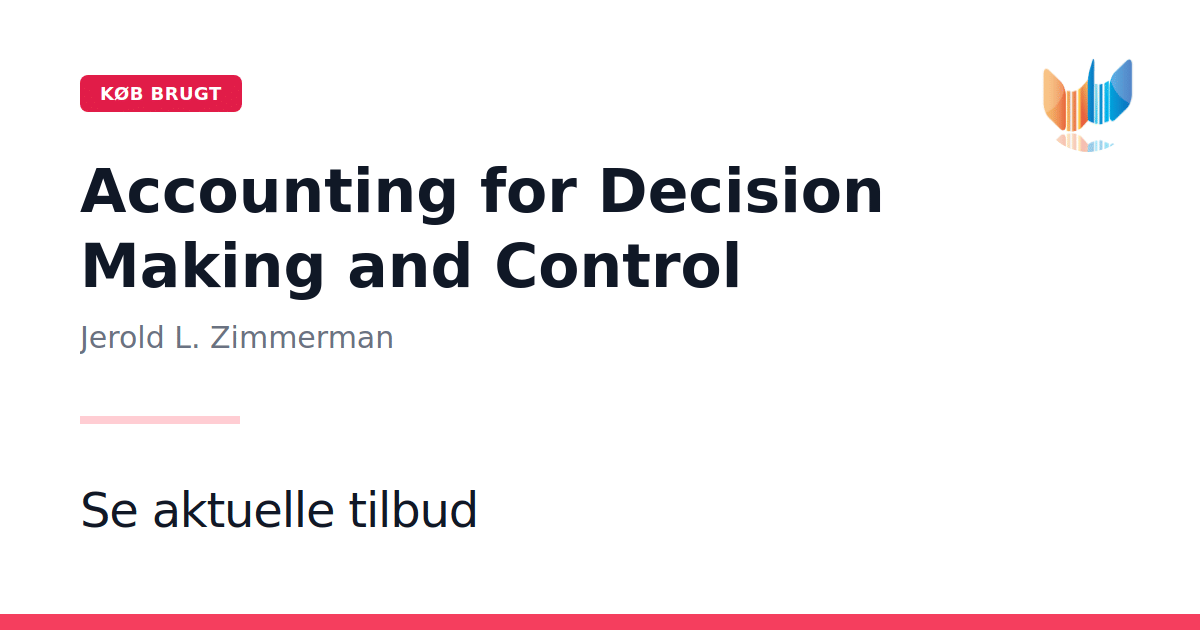 KØB BRUGT

Accounting for Decision Making and Control

Jerold L. Zimmerman

Se aktuelle tilbud